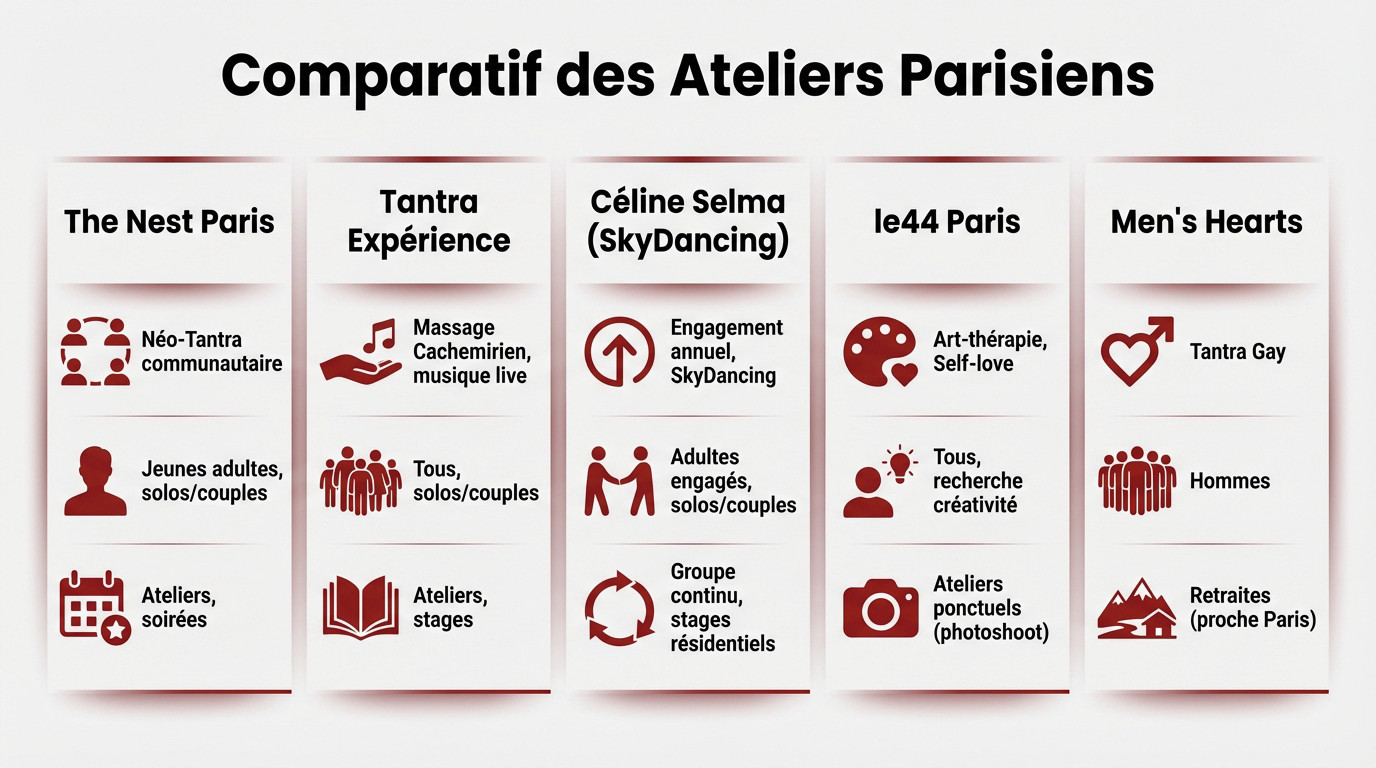 Comparatif des Ateliers Parisiens

The Nest Paris

Néo-Tantra communautaire

Jeunes adultes, solos/couples

Ateliers, soirées

Tantra Expérience

Massage Cachemirien, musique live

Tous, solos/couples

Ateliers, stages

Céline Selma (SkyDancing)

Engagement annuel, SkyDancing

Adultes engagés, solos/couples

Groupe continu, stages résidentiels

le44 Paris

Art-thérapie, Self-love

Tous, recherche créativité

Ateliers ponctuels (photoshoot)

Men's Hearts

Tantra Gay

Hommes

Retraites (proche Paris)